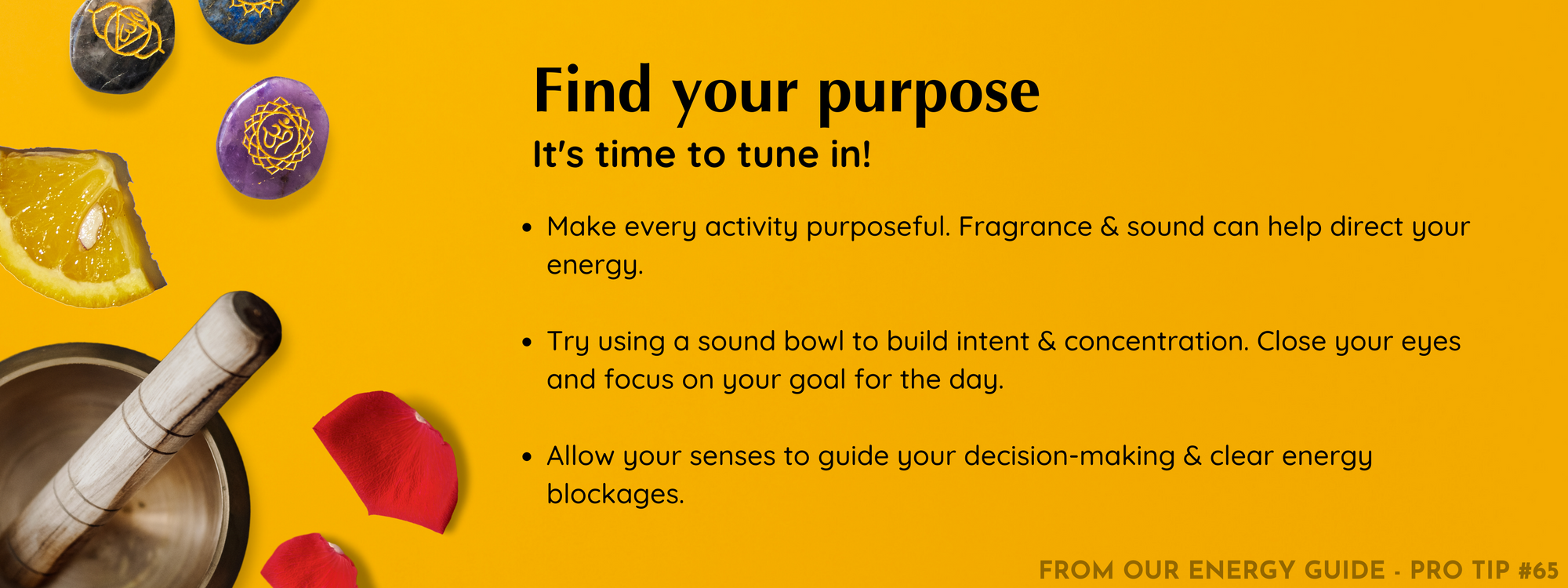 Find your purpose
It's time to tune in!

• Make every activity purposeful. Fragrance & sound can help direct your energy.

• Try using a sound bowl to build intent & concentration. Close your eyes and focus on your goal for the day.

• Allow your senses to guide your decision-making & clear energy blockages.

FROM OUR ENERGY GUIDE - PRO TIP #65